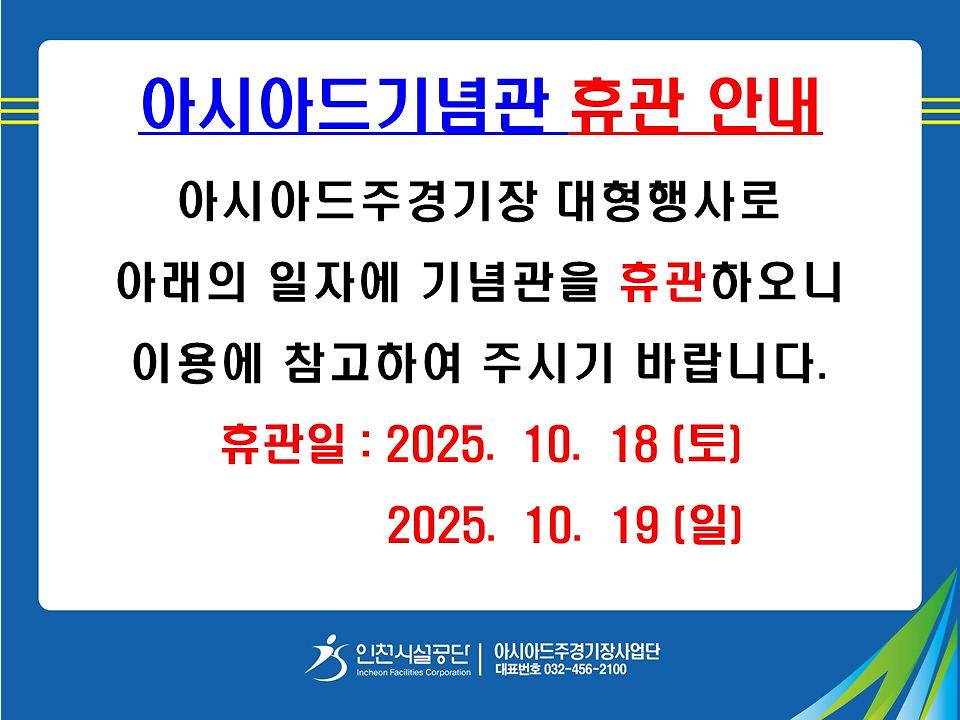 아시아드기념관 휴관 안내

아시아드주경기장 대형행사로 아래의 일자에 기념관을 휴관하오니 이용에 참고하여 주시기 바랍니다.

휴관일 : 2025. 10. 18 (토)
2025. 10. 19 (일)

인천시설공단
Incheon Facilities Corporation
아시아드주경기장사업단
대표번호 032-456-2100